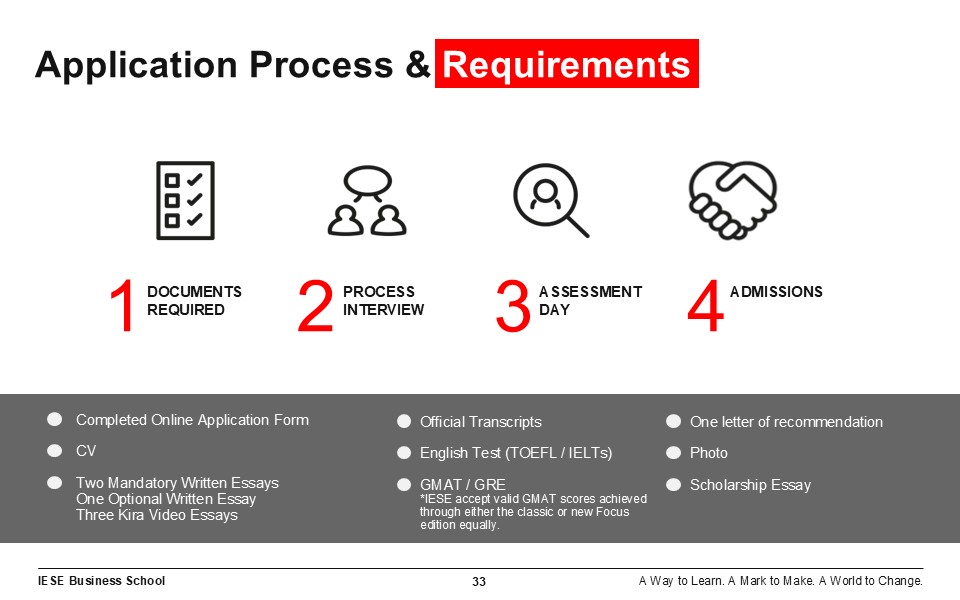 Application Process & Requirements

1 DOCUMENTS REQUIRED

2 PROCESS INTERVIEW

3 ASSESSMENT DAY

4 ADMISSIONS

Completed Online Application Form

CV

Two Mandatory Written Essays
One Optional Written Essay
Three Kira Video Essays

Official Transcripts

English Test (TOEFL / IELTs)

GMAT / GRE
*IESE accept valid GMAT scores achieved through either the classic or new Focus edition equally.

One letter of recommendation

Photo

Scholarship Essay

IESE Business School

33

A Way to Learn. A Mark to Make. A World to Change.